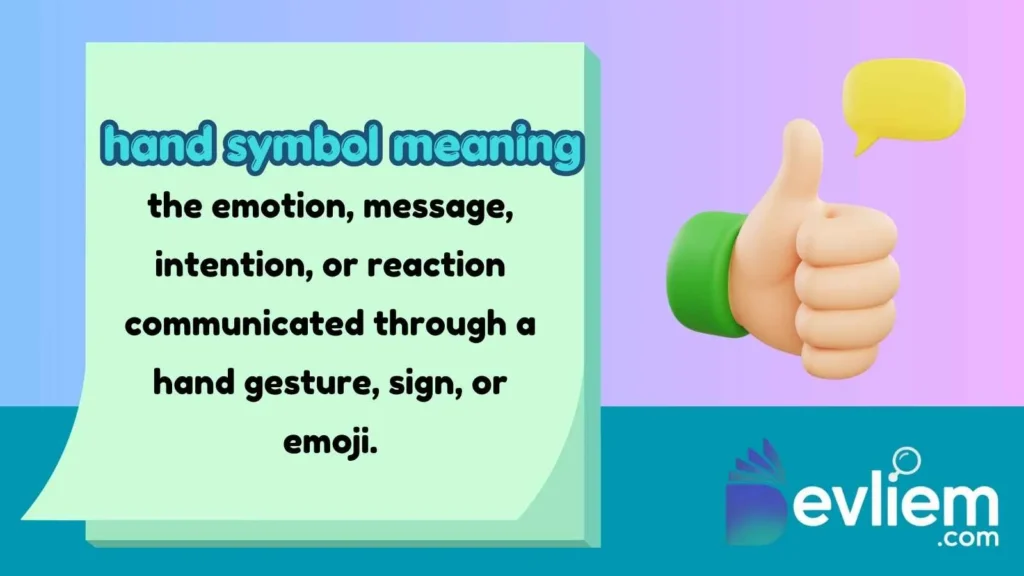 hand symbol meaning

the emotion, message, intention, or reaction communicated through a hand gesture, sign, or emoji.

Devliem
.com